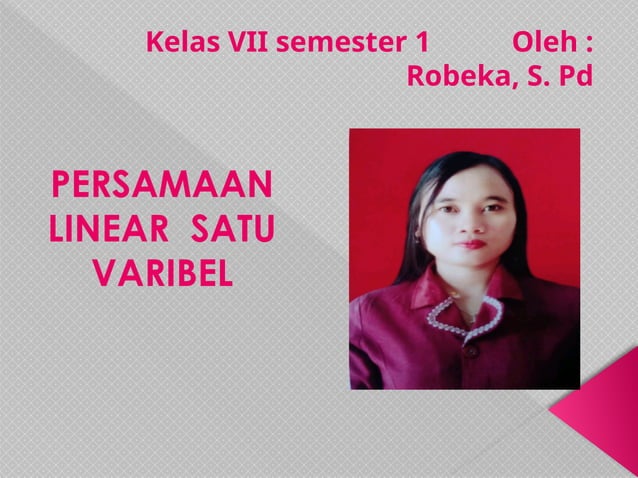 Kelas VII semester 1 Oleh : Robeka, S. Pd

PERSAMAAN LINEAR SATU VARIBEL